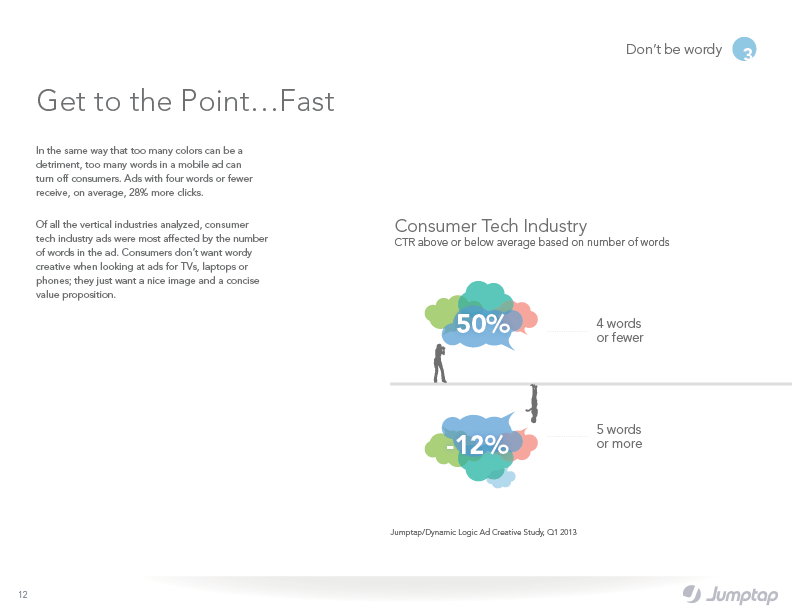 Don't be wordy 3

Get to the Point…Fast

In the same way that too many colors can be a detriment, too many words in a mobile ad can turn off consumers. Ads with four words or fewer receive, on average, 28% more clicks.

Of all the vertical industries analyzed, consumer tech industry ads were most affected by the number of words in the ad. Consumers don't want wordy creative when looking at ads for TVs, laptops or phones; they just want a nice image and a concise value proposition.

Consumer Tech Industry
CTR above or below average based on number of words

50%
4 words or fewer

-12%
5 words or more

Jumptap/Dynamic Logic Ad Creative Study, Q1 2013

12

Jumptap